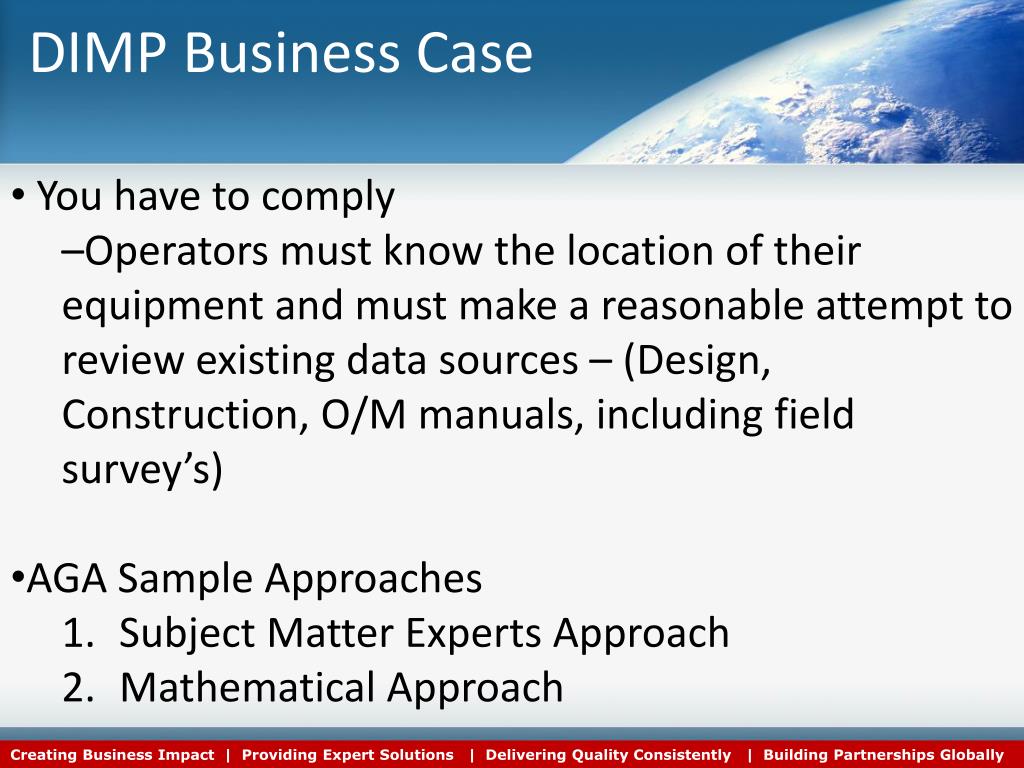 DIMP Business Case

• You have to comply
–Operators must know the location of their equipment and must make a reasonable attempt to review existing data sources – (Design, Construction, O/M manuals, including field survey’s)

•AGA Sample Approaches
1. Subject Matter Experts Approach
2. Mathematical Approach

Creating Business Impact | Providing Expert Solutions | Delivering Quality Consistently | Building Partnerships Globally